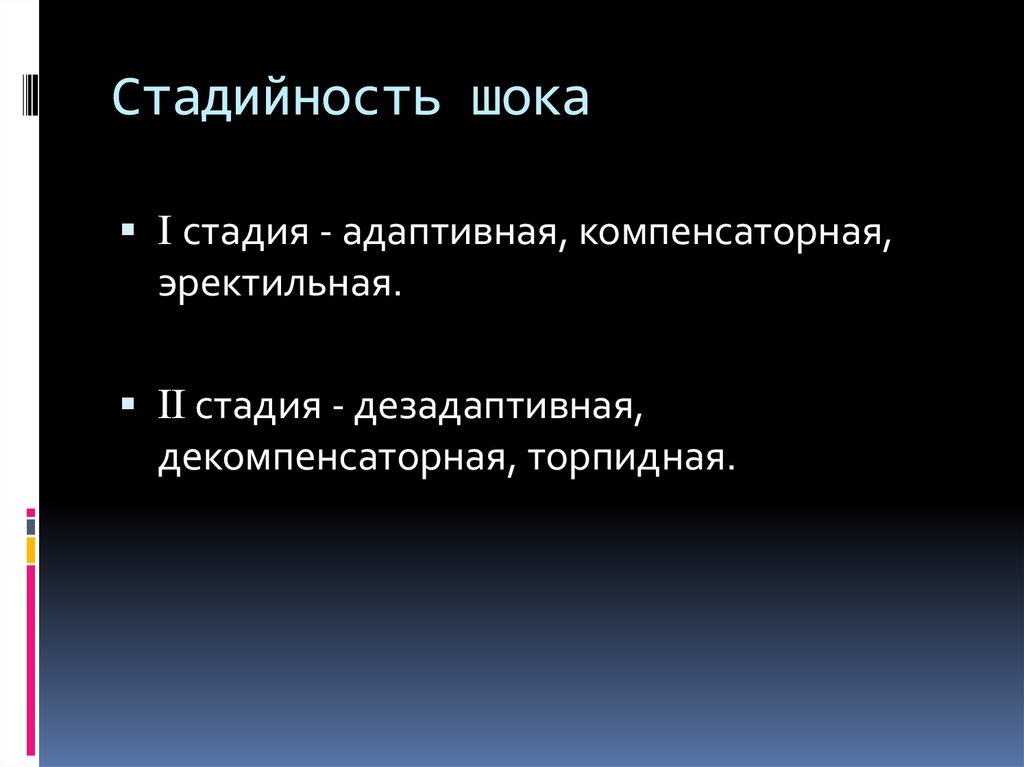 Стадийность шока

▪ I стадия - адаптивная, компенсаторная, эректильная.

▪ II стадия - дезадаптивная, декомпенсаторная, торпидная.